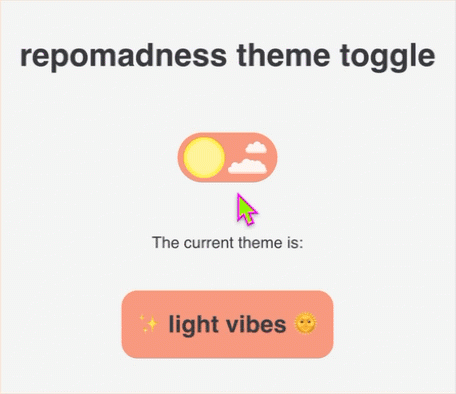 repomadness theme toggle

The current theme is:

✨ light vibes 🌞